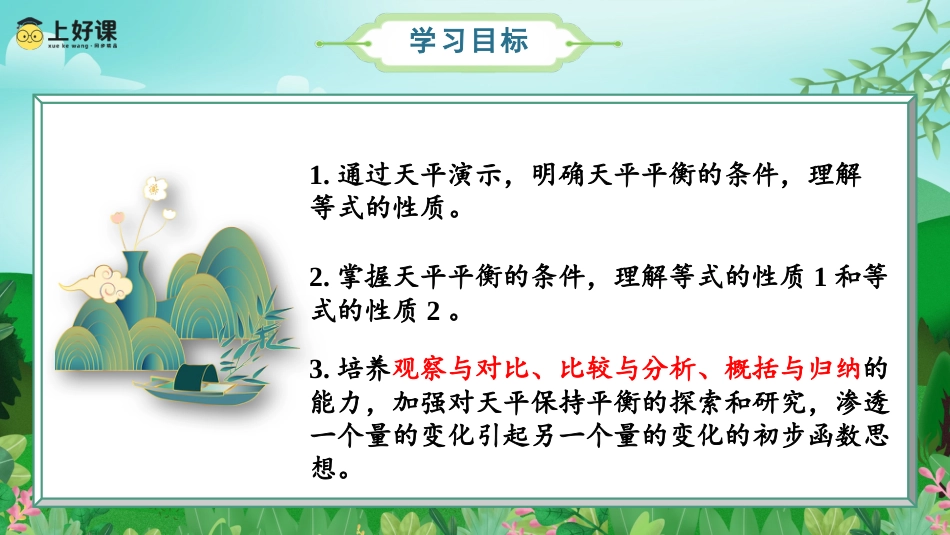 上好课
xue ke wang · 同步精品

学习目标

1. 通过天平演示，明确天平平衡的条件，理解等式的性质。

2. 掌握天平平衡的条件，理解等式的性质 1 和等式的性质 2 。

3. 培养观察与对比、比较与分析、概括与归纳的能力，加强对天平保持平衡的探索和研究，渗透一个量的变化引起另一个量的变化的初步函数思想。